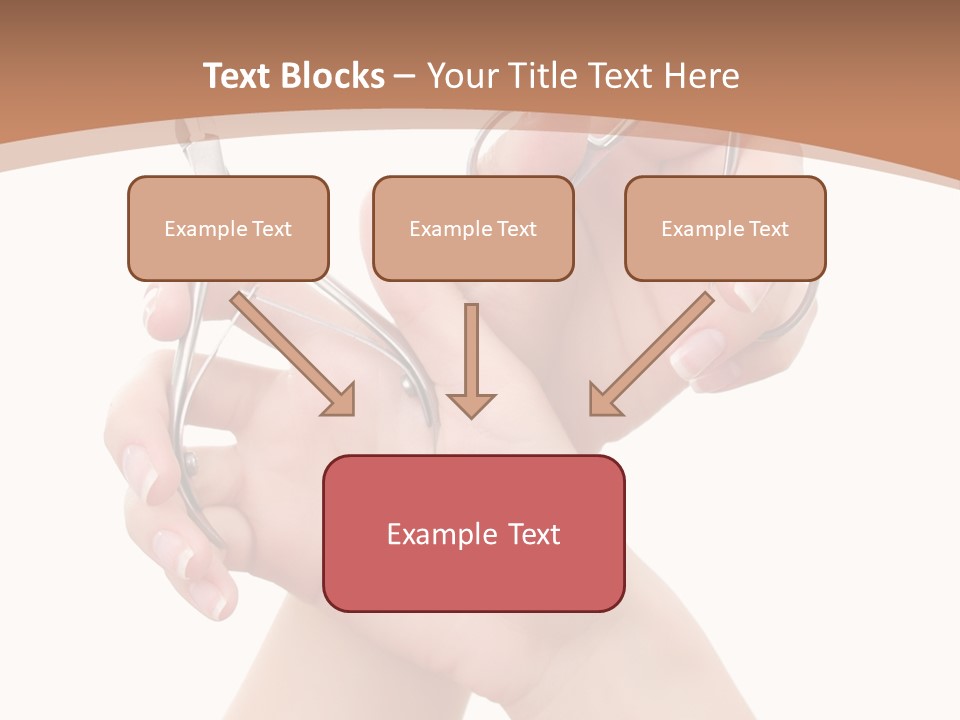 Text Blocks – Your Title Text Here

Example Text

Example Text

Example Text

Example Text